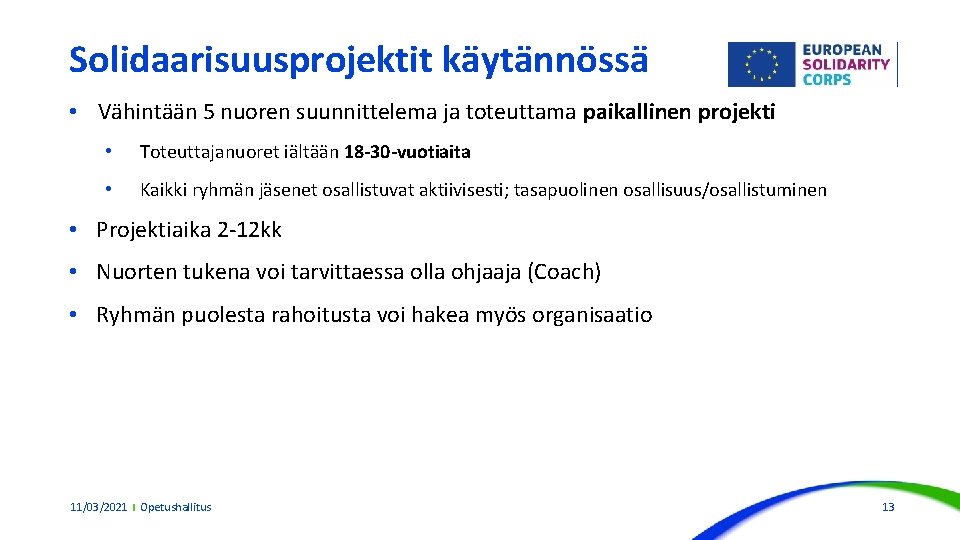 Solidaarisuusprojektit käytännössä

EUROPEAN SOLIDARITY CORPS

• Vähintään 5 nuoren suunnittelema ja toteuttama paikallinen projekti

• Toteuttajanuoret iältään 18-30-vuotiaita

• Kaikki ryhmän jäsenet osallistuvat aktiivisesti; tasapuolinen osallisuus/osallistuminen

• Projektiaika 2-12kk

• Nuorten tukena voi tarvittaessa olla ohjaaja (Coach)

• Ryhmän puolesta rahoitusta voi hakea myös organisaatio

11/03/2021 | Opetushallitus

13